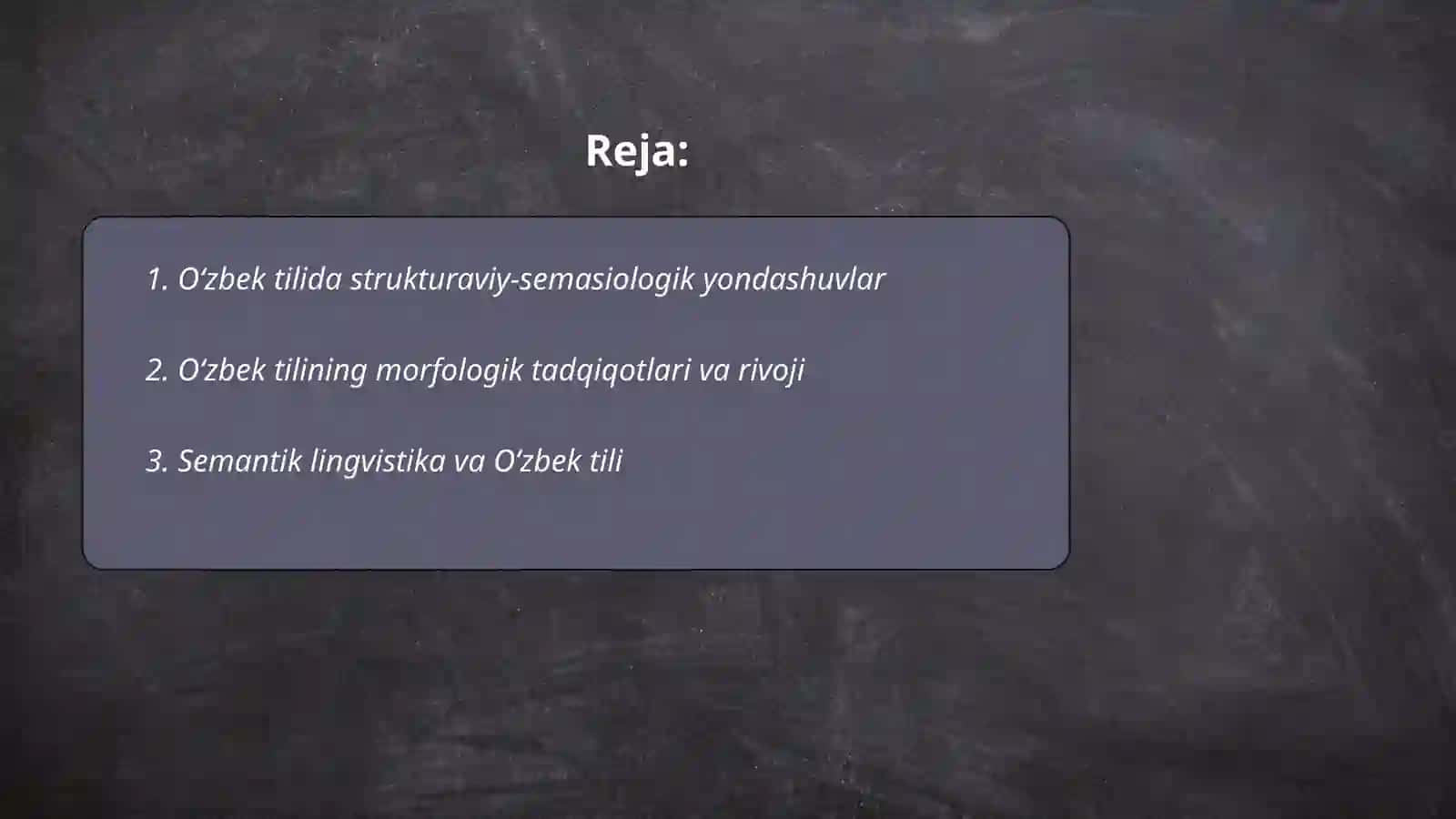 Reja:

1. O‘zbek tilida strukturaviy-semasiologik yondashuvlar

2. O‘zbek tilining morfologik tadqiqotlari va rivoji

3. Semantik lingvistika va O‘zbek tili